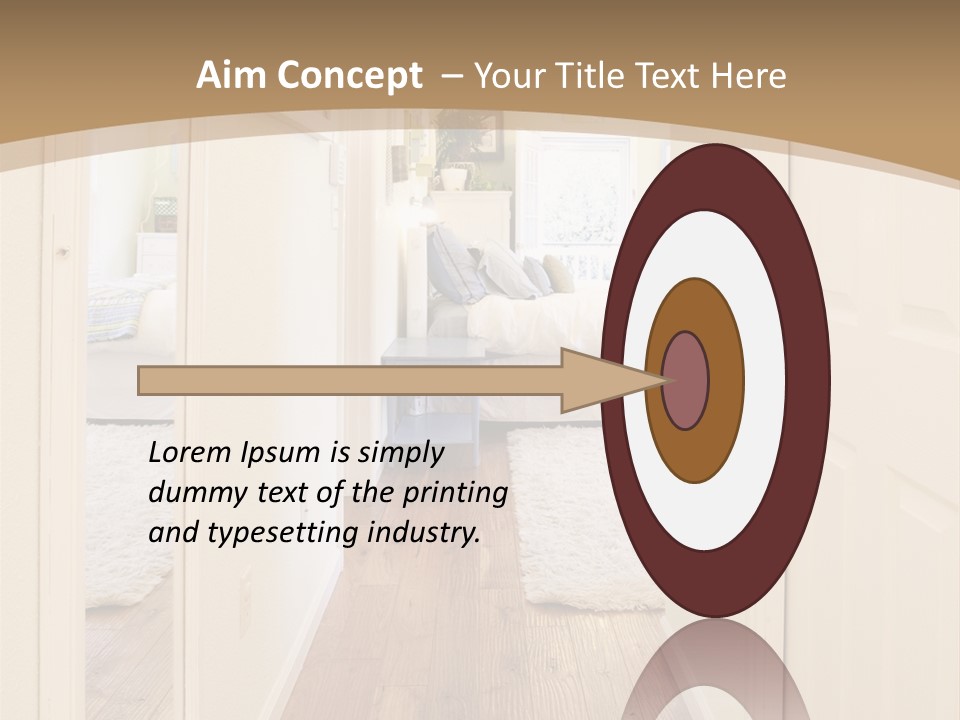 Aim Concept – Your Title Text Here

Lorem Ipsum is simply dummy text of the printing and typesetting industry.